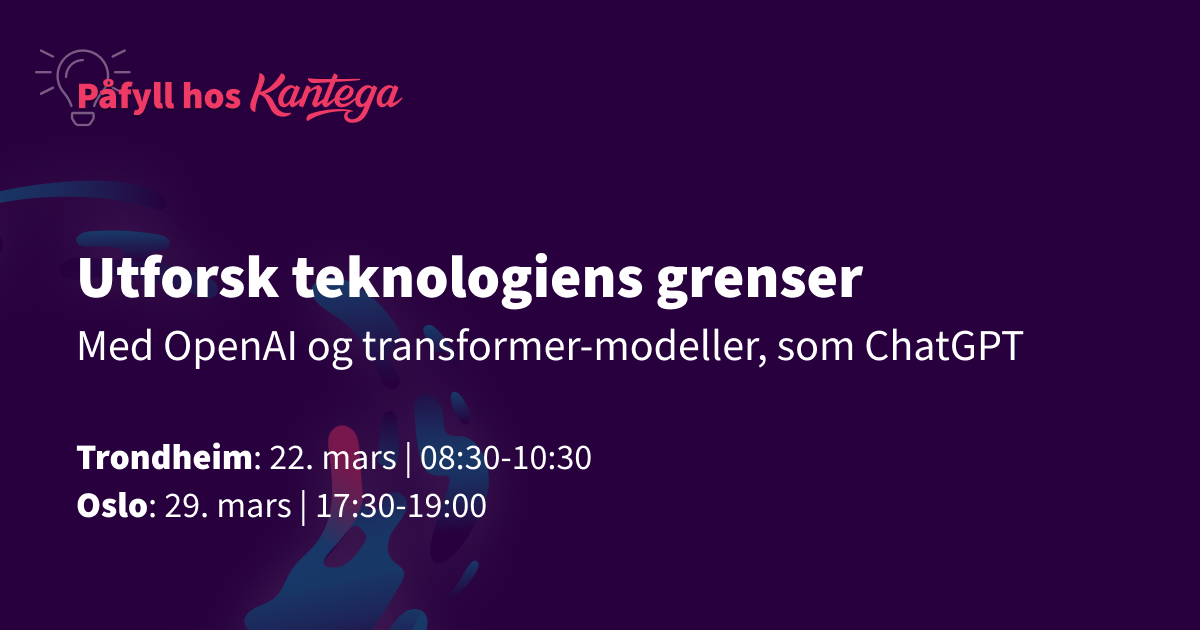 Påfyll hos Kantega

Utforsk teknologiens grenser

Med OpenAI og transformer-modeller, som ChatGPT

Trondheim: 22. mars | 08:30-10:30
Oslo: 29. mars | 17:30-19:00